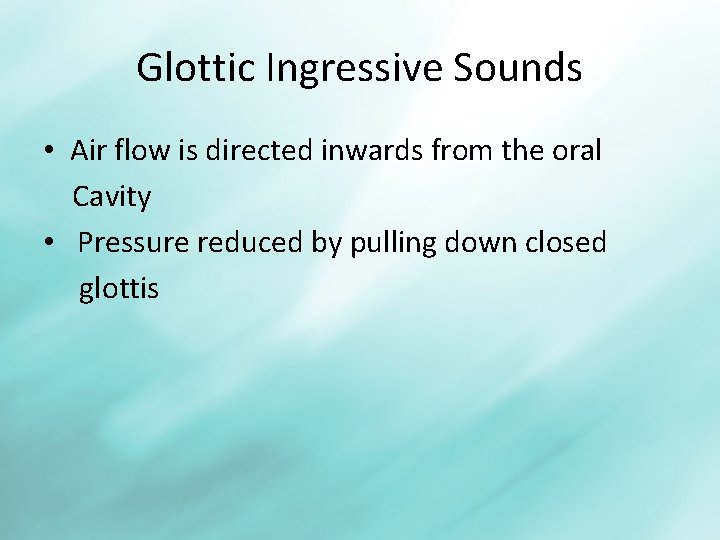 Glottic Ingressive Sounds

• Air flow is directed inwards from the oral Cavity
• Pressure reduced by pulling down closed glottis